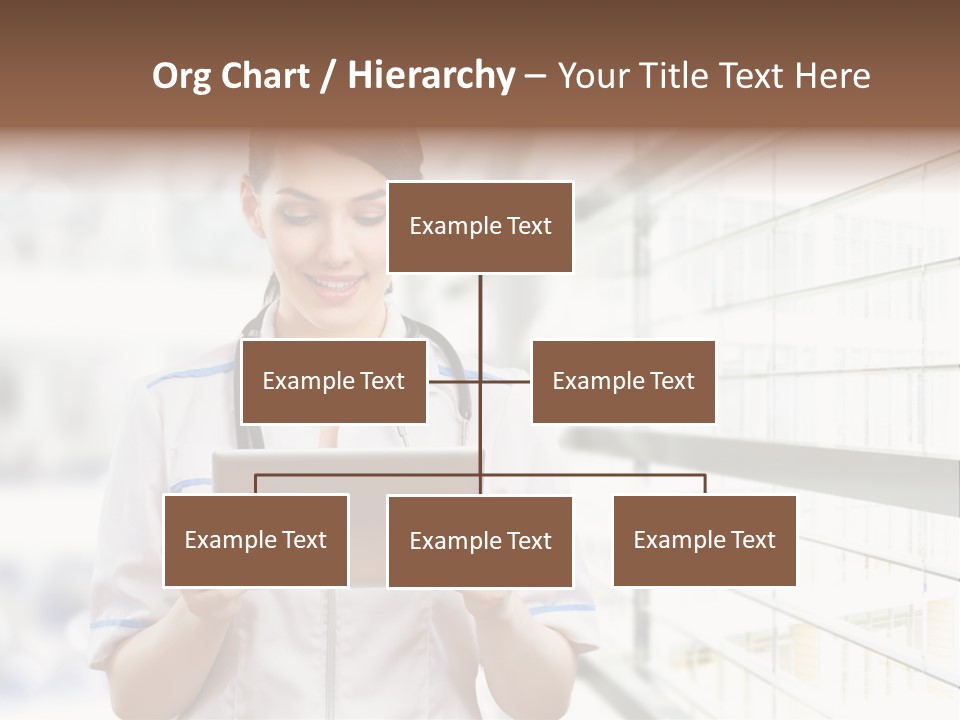 Org Chart / Hierarchy – Your Title Text Here

Example Text

Example Text

Example Text

Example Text

Example Text

Example Text